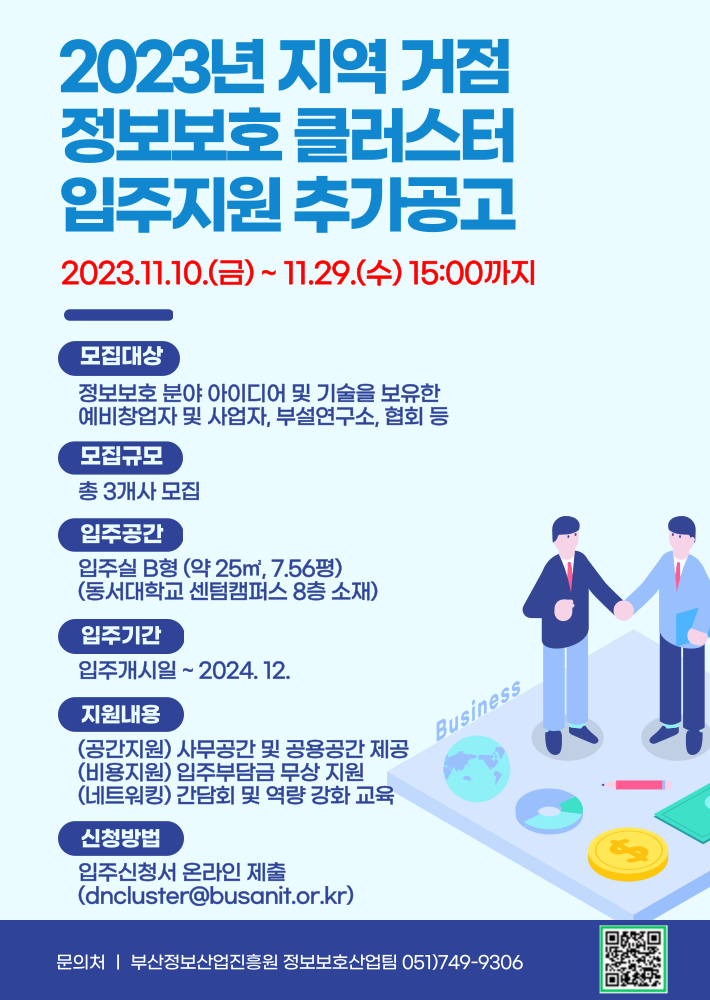 2023년 지역 거점
정보보호 클러스터
입주지원 추가공고

2023.11.10.(금) ~ 11.29.(수) 15:00까지

모집대상

정보보호 분야 아이디어 및 기술을 보유한 예비창업자 및 사업자, 부설연구소, 협회 등

모집규모

총 3개사 모집

입주공간

입주실 B형 (약 25㎡, 7.56평)
(동서대학교 센텀캠퍼스 8층 소재)

입주기간

입주개시일 ~ 2024. 12.

지원내용

(공간지원) 사무공간 및 공용공간 제공
(비용지원) 입주부담금 무상 지원
(네트워킹) 간담회 및 역량 강화 교육

신청방법

입주신청서 온라인 제출
(dncluster@busanit.or.kr)

Business

문의처 | 부산정보산업진흥원 정보보호산업팀 051)749-9306